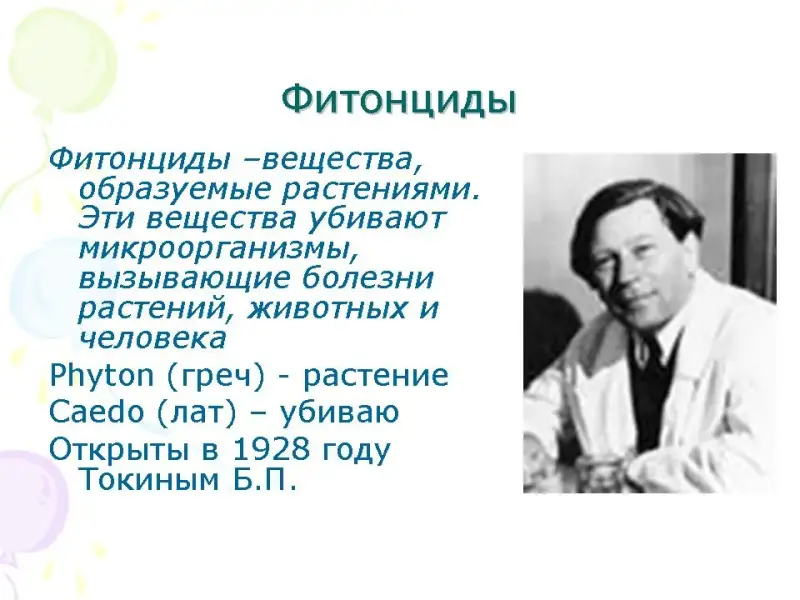 Фитонциды

Фитонциды –вещества, образуемые растениями. Эти вещества убивают микроорганизмы, вызывающие болезни растений, животных и человека

Phyton (греч) - растение

Caedo (лат) – убиваю

Открыты в 1928 году Токиным Б.П.